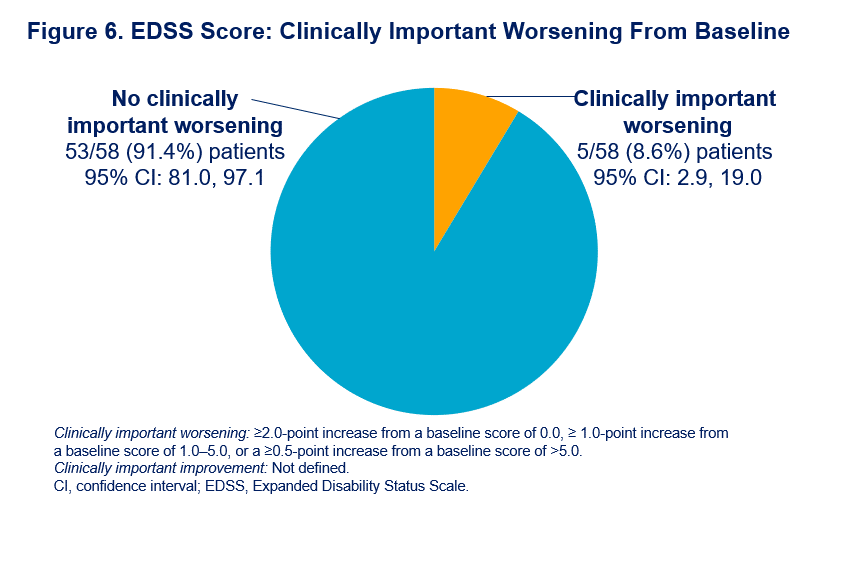 Figure 6. EDSS Score: Clinically Important Worsening From Baseline

No clinically important worsening
53/58 (91.4%) patients
95% CI: 81.0, 97.1

Clinically important worsening
5/58 (8.6%) patients
95% CI: 2.9, 19.0

Clinically important worsening: ≥2.0-point increase from a baseline score of 0.0, ≥ 1.0-point increase from a baseline score of 1.0–5.0, or a ≥0.5-point increase from a baseline score of >5.0.
Clinically important improvement: Not defined.
CI, confidence interval; EDSS, Expanded Disability Status Scale.